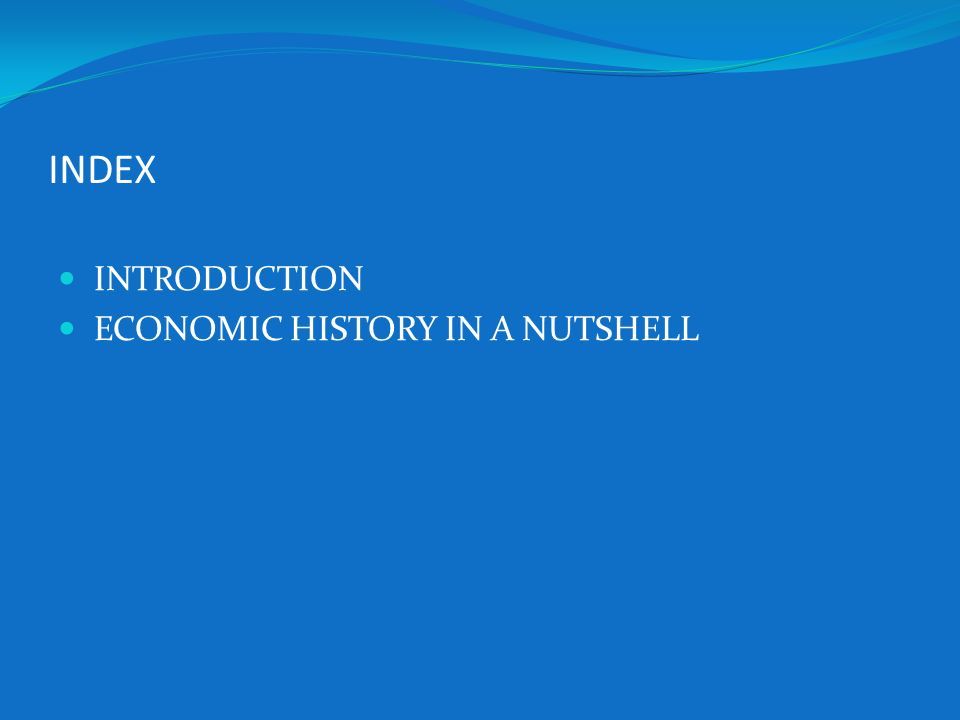 INDEX

- INTRODUCTION
- ECONOMIC HISTORY IN A NUTSHELL